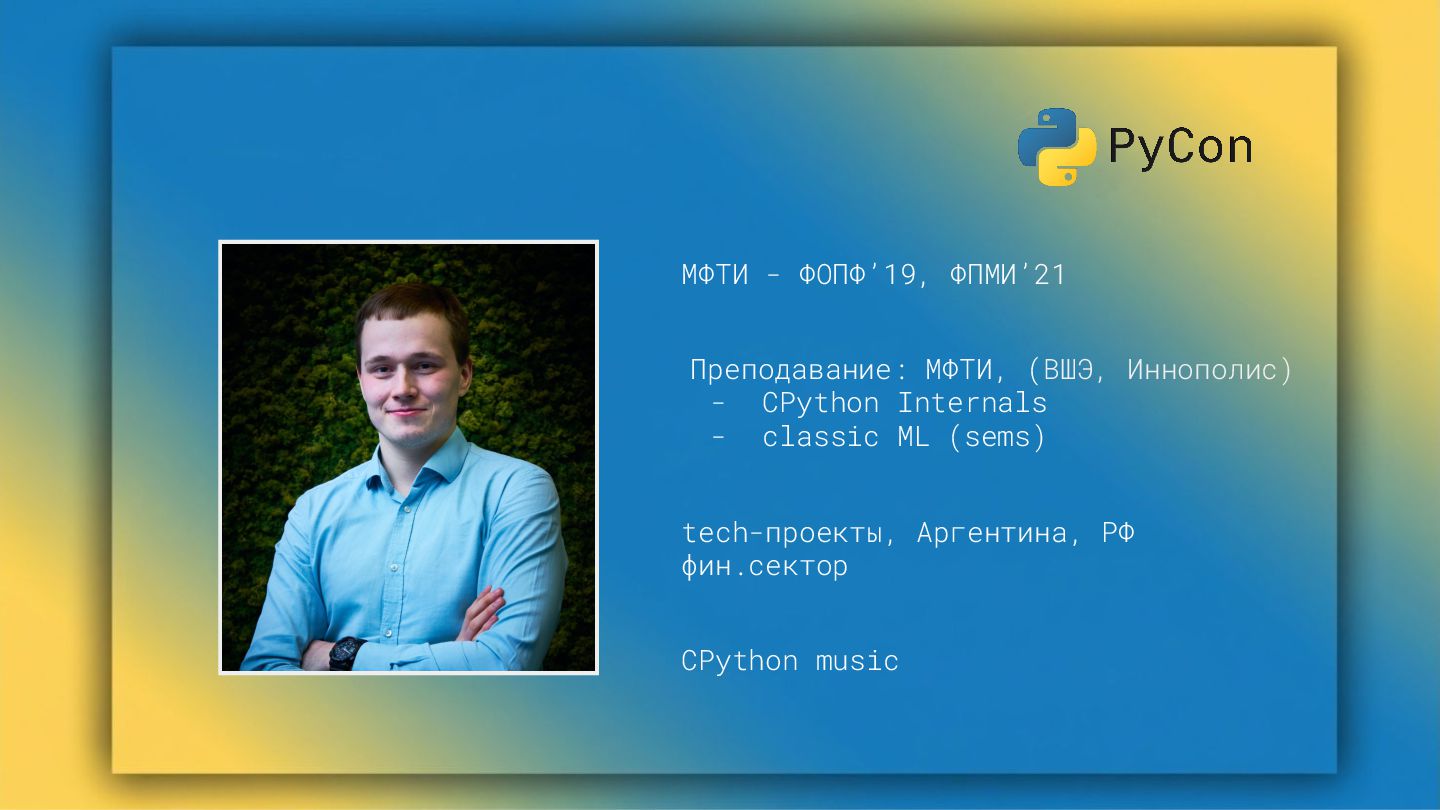 PyCon

МФТИ - ФОПФ’19, ФПМИ’21

Преподавание: МФТИ, (ВШЭ, Иннополис)
- CPython Internals
- classic ML (sems)

tech-проекты, Аргентина, РФ
фин.сектор

CPython music